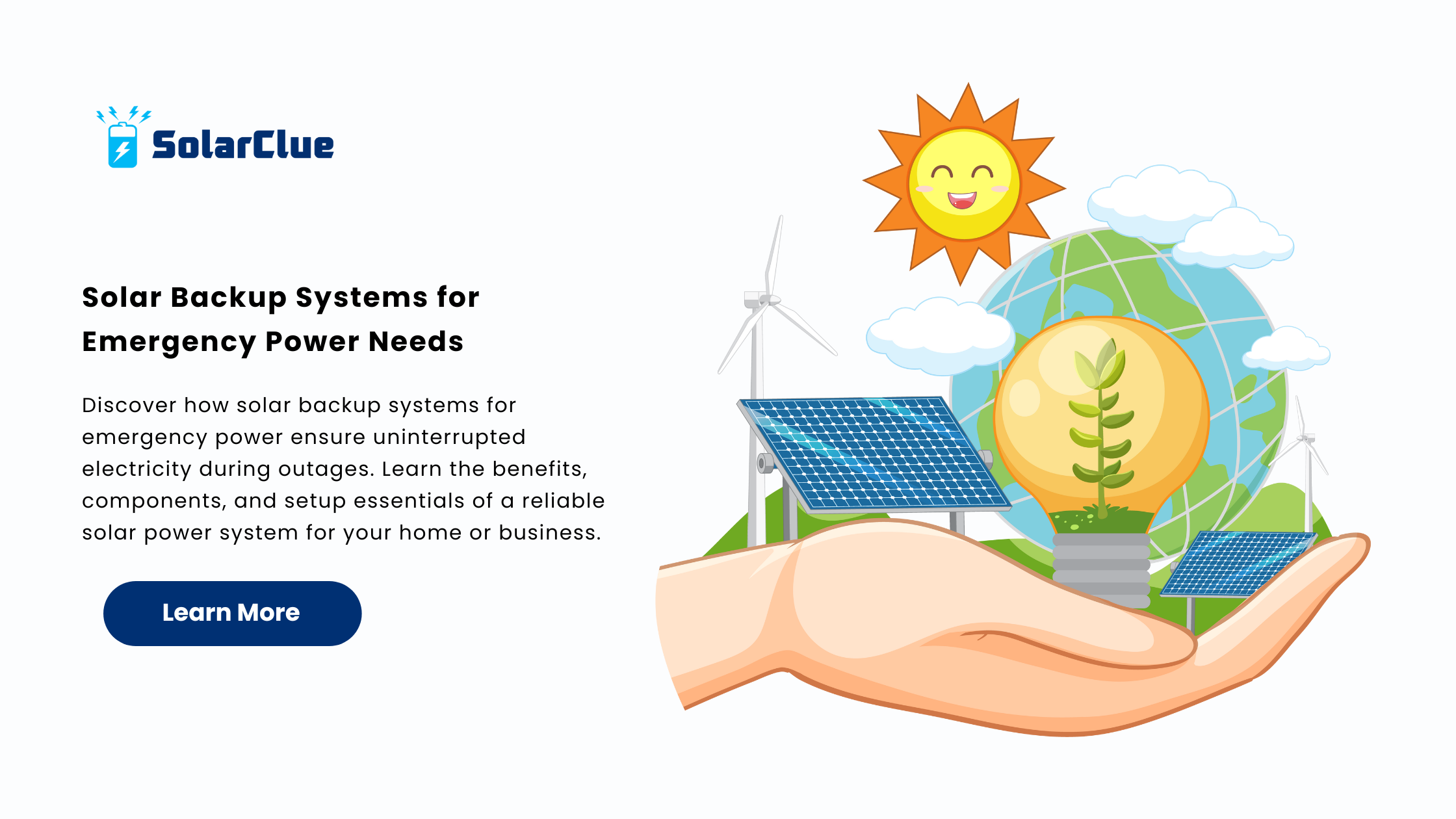 SolarClue

Solar Backup Systems for Emergency Power Needs

Discover how solar backup systems for emergency power ensure uninterrupted electricity during outages. Learn the benefits, components, and setup essentials of a reliable solar power system for your home or business.

Learn More